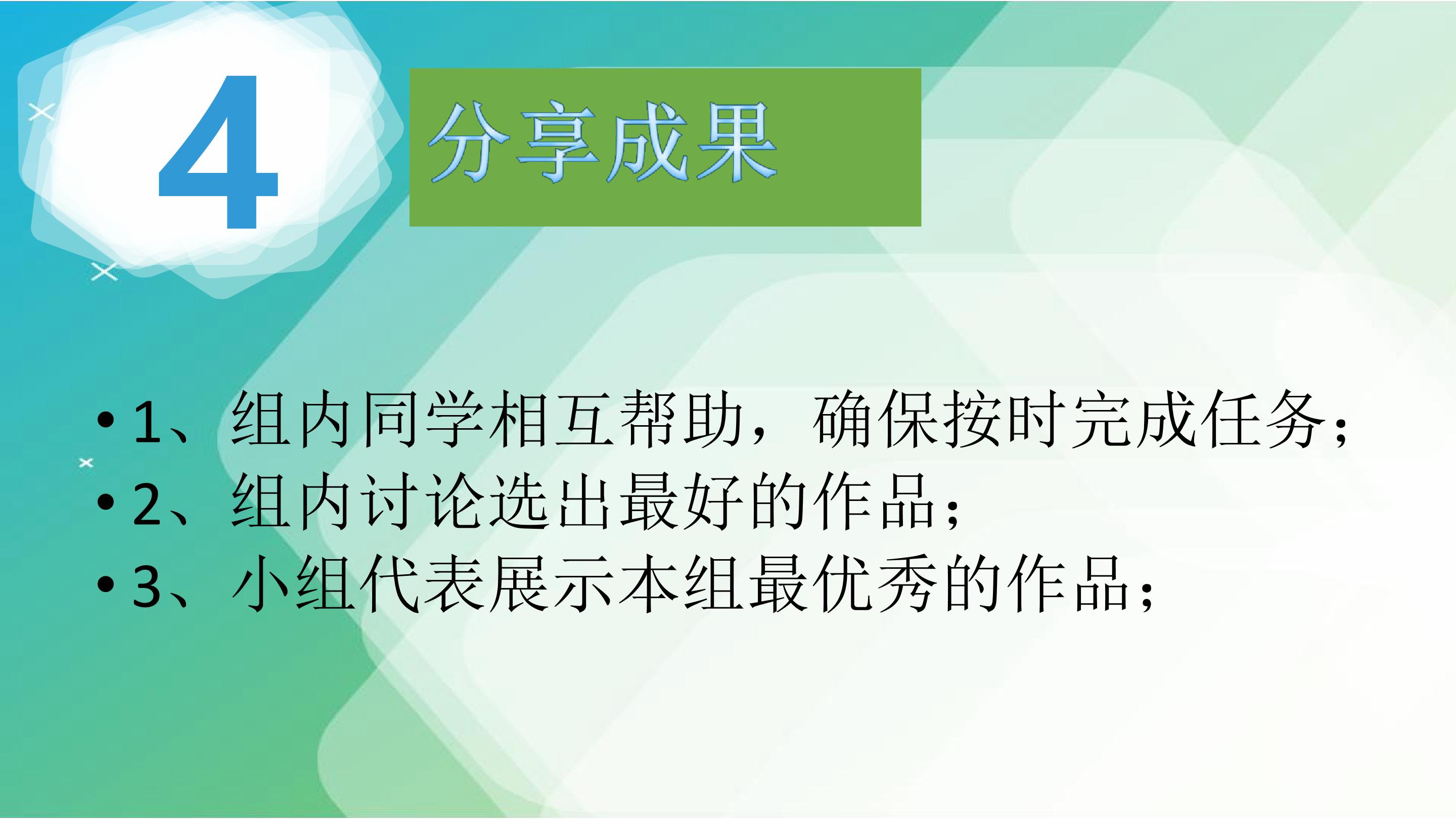 4

分享成果

• 1、组内同学相互帮助，确保按时完成任务；
• 2、组内讨论选出最好的作品；
• 3、小组代表展示本组最优秀的作品；